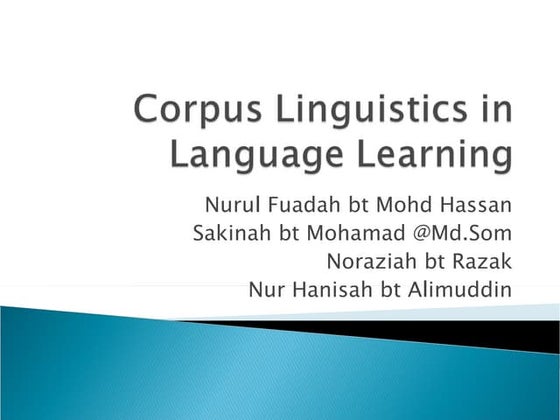 Corpus Linguistics in Language Learning

Nurul Fuadah bt Mohd Hassan
Sakinah bt Mohamad @Md.Som
Noraziah bt Razak
Nur Hanisah bt Alimuddin